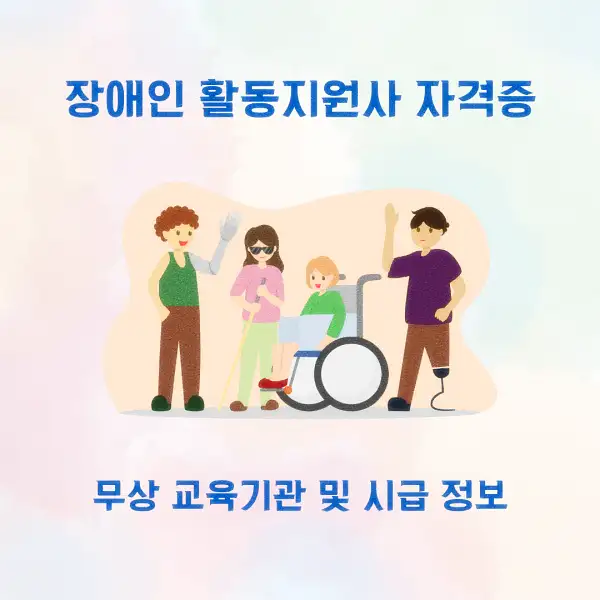 장애인 활동지원사 자격증

무상 교육기관 및 시급 정보